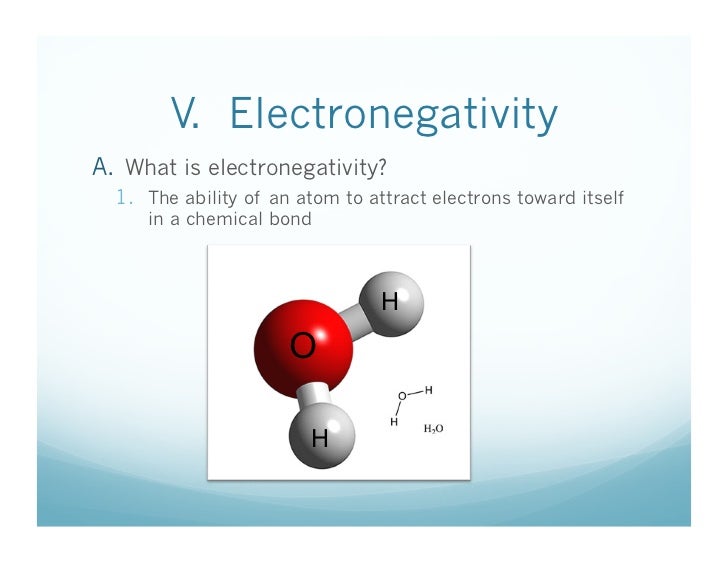 V. Electronegativity

A. What is electronegativity?

1. The ability of an atom to attract electrons toward itself in a chemical bond

H

O

H

O—H

H

$H_2O$